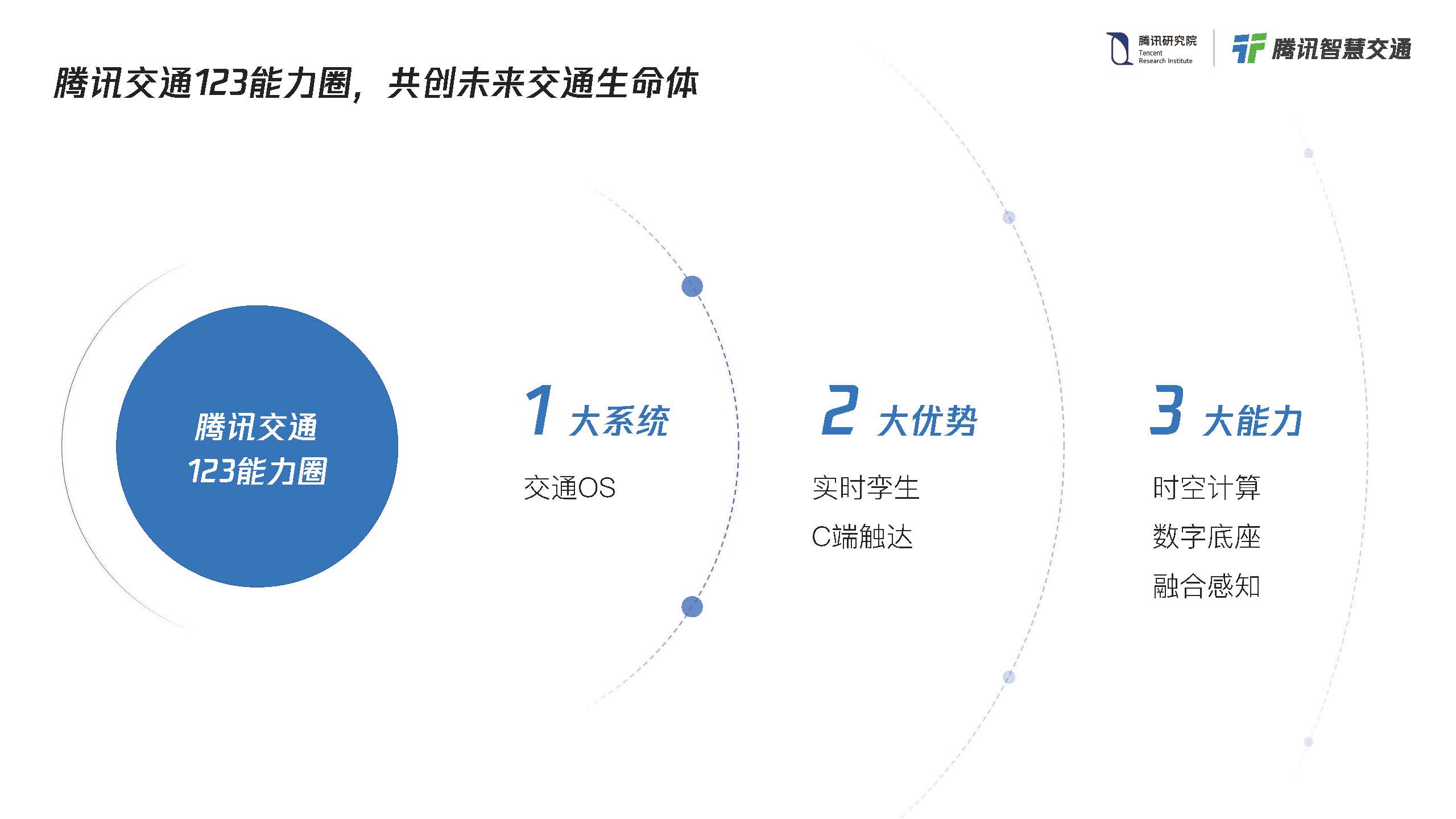 腾讯研究院
Tencent Research Institute

腾讯智慧交通

腾讯交通123能力圈，共创未来交通生命体

腾讯交通
123能力圈

1 大系统

交通OS

2 大优势

实时孪生

C端触达

3 大能力

时空计算

数字底座

融合感知